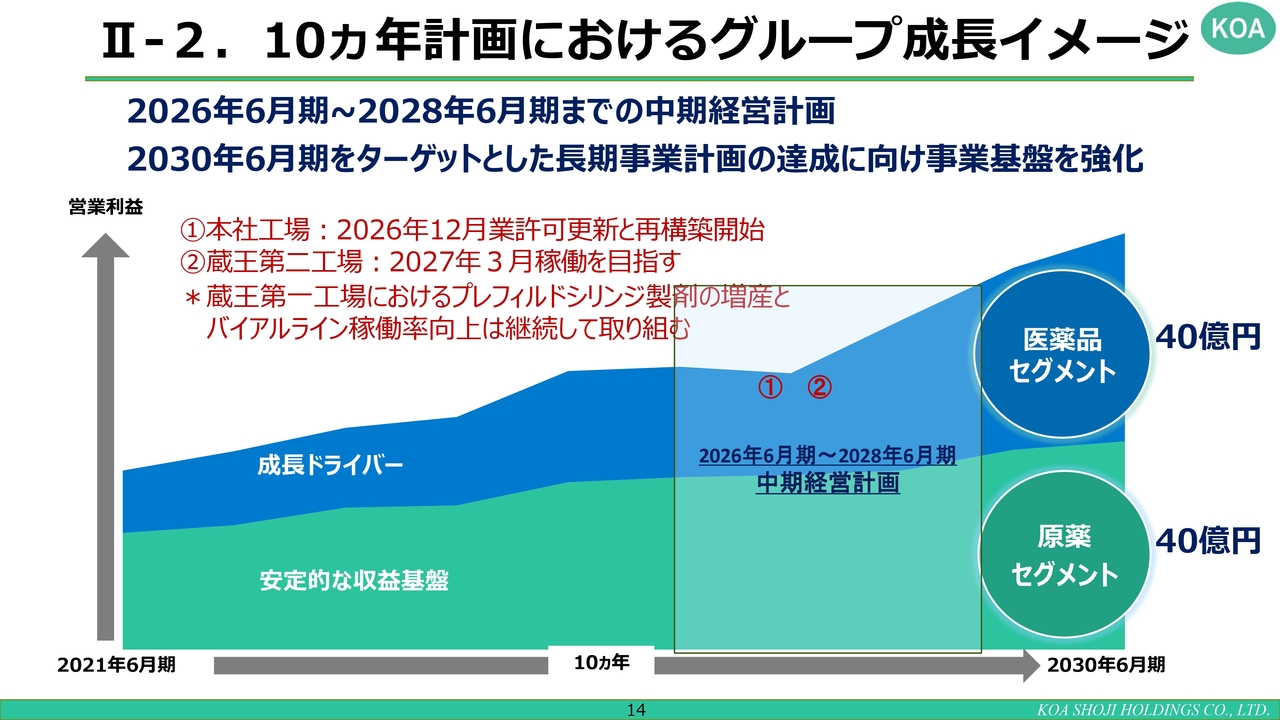 Ⅱ-２．10ヵ年計画におけるグループ成長イメージ

KOA

2026年6月期~2028年6月期までの中期経営計画
2030年6月期をターゲットとした長期事業計画の達成に向け事業基盤を強化

営業利益

①本社工場：2026年12月業許可更新と再構築開始
②蔵王第二工場：2027年３月稼働を目指す
＊蔵王第一工場におけるプレフィルドシリンジ製剤の増産とバイアルライン稼働率向上は継続して取り組む

① ②

成長ドライバー

2026年6月期～2028年6月期
中期経営計画

安定的な収益基盤

医薬品セグメント

40億円

原薬セグメント

40億円

2021年6月期

10ヵ年

2030年6月期

14

KOA SHOJI HOLDINGS CO., LTD.